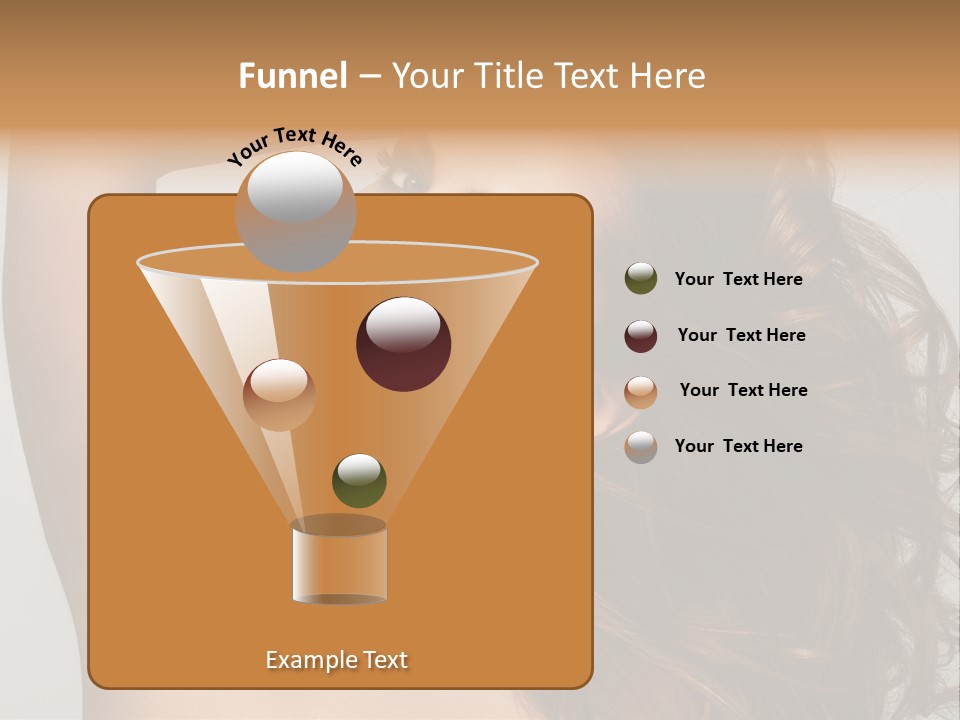 Funnel – Your Title Text Here

Your Text Here

Your Text Here

Your Text Here

Your Text Here

Your Text Here

Example Text